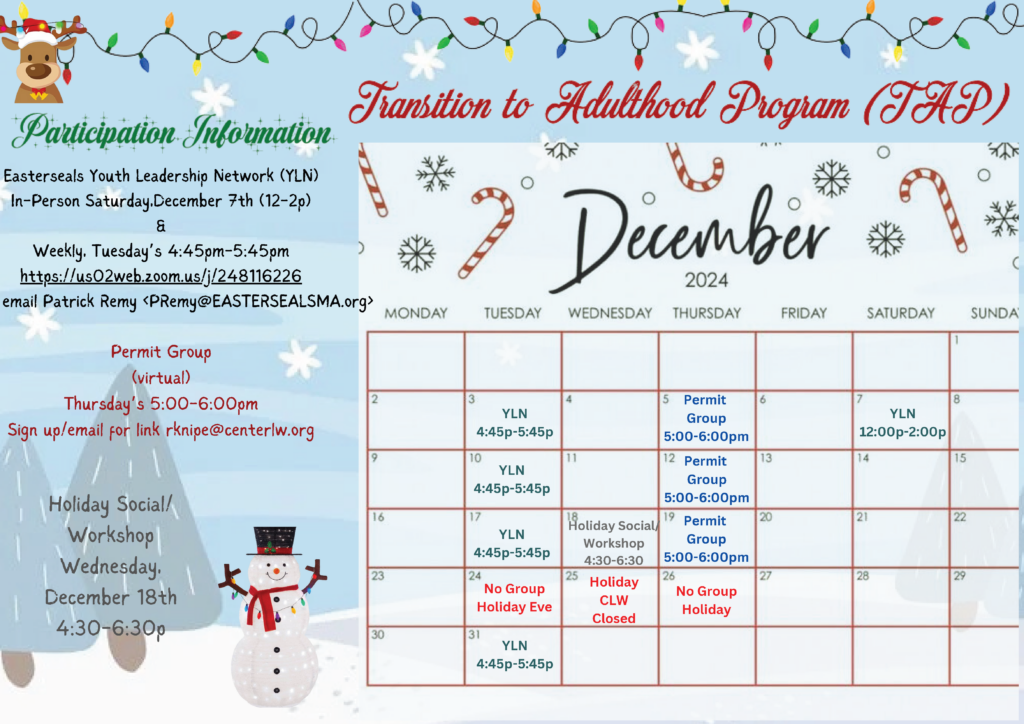 Transition to Adulthood Program (TAP)

Participation Information

Easterseals Youth Leadership Network (YLN)
In-Person Saturday,December 7th (12-2p)
&
Weekly, Tuesday's 4:45pm-5:45pm
https://us02web.zoom.us/j/248116226
email Patrick Remy <PRemy@EASTERSEALSMA.org>

Permit Group
(virtual)
Thursday's 5:00-6:00pm
Sign up/email for link rknipe@centerlw.org

Holiday Social/
Workshop
Wednesday,
December 18th
4:30-6:30p

December
2024

| MONDAY | TUESDAY | WEDNESDAY | THURSDAY | FRIDAY | SATURDAY | SUNDA |
|---|---|---|---|---|---|---|
| | | | | | | 1 |
| 2 | 3 YLN 4:45p-5:45p | 4 | 5 Permit Group 5:00-6:00pm | 6 | 7 YLN 12:00p-2:00p | 8 |
| 9 | 10 YLN 4:45p-5:45p | 11 | 12 Permit Group 5:00-6:00pm | 13 | 14 | 15 |
| 16 | 17 YLN 4:45p-5:45p | 18 Holiday Social/ Workshop 4:30-6:30 | 19 Permit Group 5:00-6:00pm | 20 | 21 | 22 |
| 23 | 24 No Group Holiday Eve | 25 Holiday CLW Closed | 26 No Group Holiday | 27 | 28 | 29 |
| 30 | 31 YLN 4:45p-5:45p | | | | | |